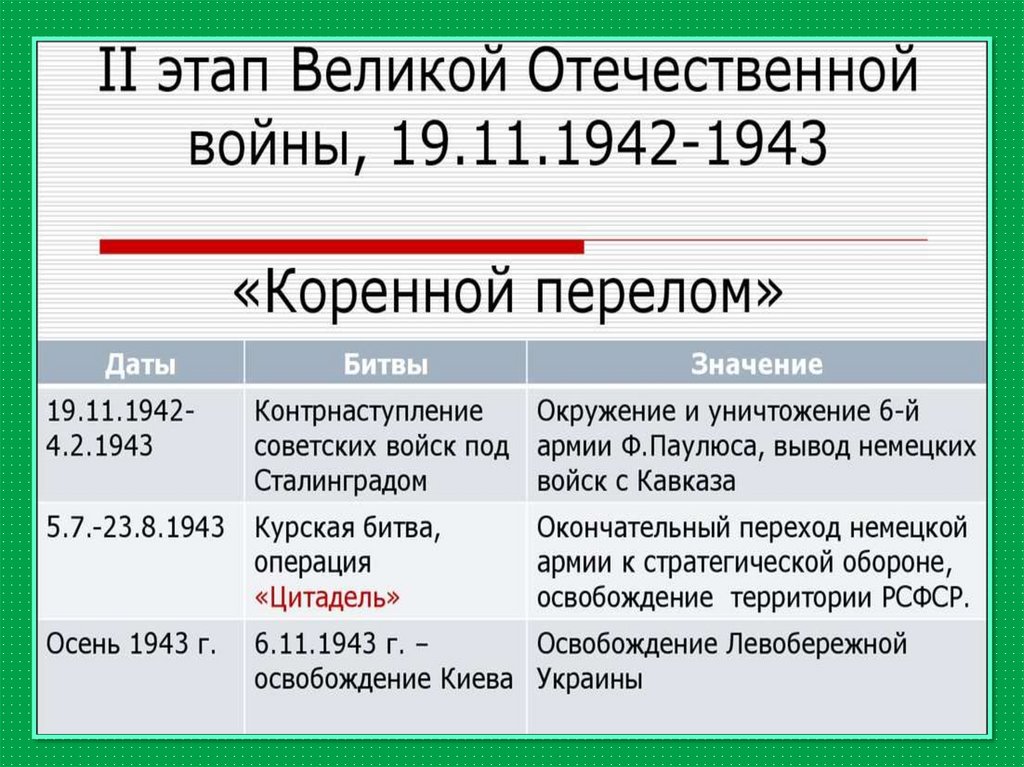 II этап Великой Отечественной войны, 19.11.1942-1943

«Коренной перелом»

| Даты | Битвы | Значение |
|---|---|---|
| 19.11.1942-4.2.1943 | Контрнаступление советских войск под Сталинградом | Окружение и уничтожение 6-й армии Ф.Паулюса, вывод немецких войск с Кавказа |
| 5.7.-23.8.1943 | Курская битва, операция «Цитадель» | Окончательный переход немецкой армии к стратегической обороне, освобождение территории РСФСР. |
| Осень 1943 г. | 6.11.1943 г. – освобождение Киева | Освобождение Левобережной Украины |